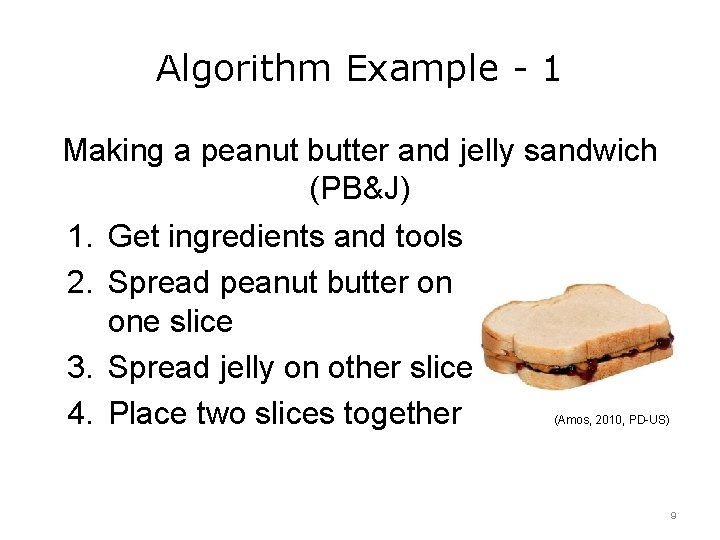 Algorithm Example - 1

Making a peanut butter and jelly sandwich (PB&J)

1. Get ingredients and tools
2. Spread peanut butter on one slice
3. Spread jelly on other slice
4. Place two slices together

(Amos, 2010, PD-US)

9